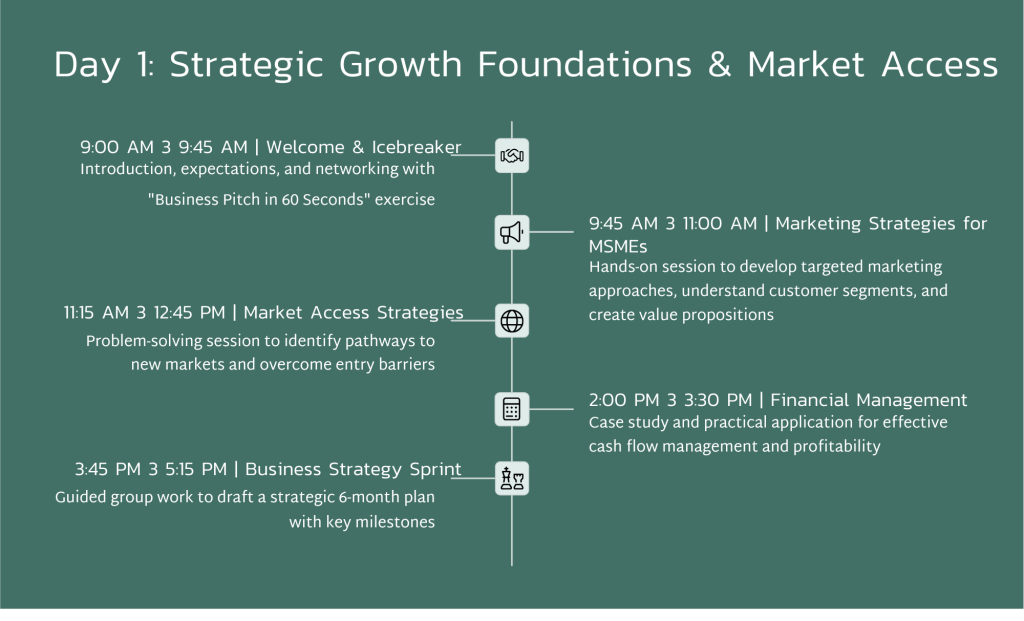 Day 1: Strategic Growth Foundations & Market Access

9:00 AM 3 9:45 AM | Welcome & Icebreaker
Introduction, expectations, and networking with "Business Pitch in 60 Seconds" exercise

9:45 AM 3 11:00 AM | Marketing Strategies for MSMEs
Hands-on session to develop targeted marketing approaches, understand customer segments, and create value propositions

11:15 AM 3 12:45 PM | Market Access Strategies
Problem-solving session to identify pathways to new markets and overcome entry barriers

2:00 PM 3 3:30 PM | Financial Management
Case study and practical application for effective cash flow management and profitability

3:45 PM 3 5:15 PM | Business Strategy Sprint
Guided group work to draft a strategic 6-month plan with key milestones